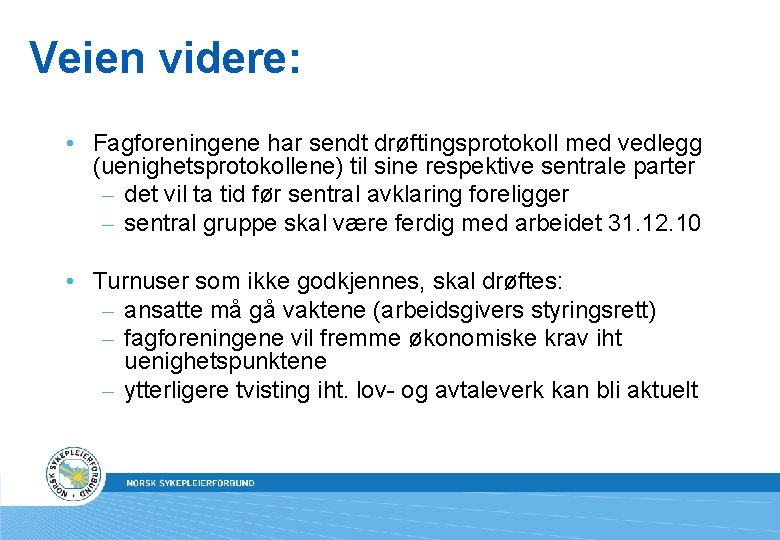 Veien videre:

• Fagforeningene har sendt drøftingsprotokoll med vedlegg (uenighetsprotokollene) til sine respektive sentrale parter
– det vil ta tid før sentral avklaring foreligger
– sentral gruppe skal være ferdig med arbeidet 31.12.10

• Turnuser som ikke godkjennes, skal drøftes:
– ansatte må gå vaktene (arbeidsgivers styringsrett)
– fagforeningene vil fremme økonomiske krav iht uenighetspunktene
– ytterligere tvisting iht. lov- og avtaleverk kan bli aktuelt

NORSK SYKEPLEIERFORBUND

NORSK SYKEPLEIERFORBUND